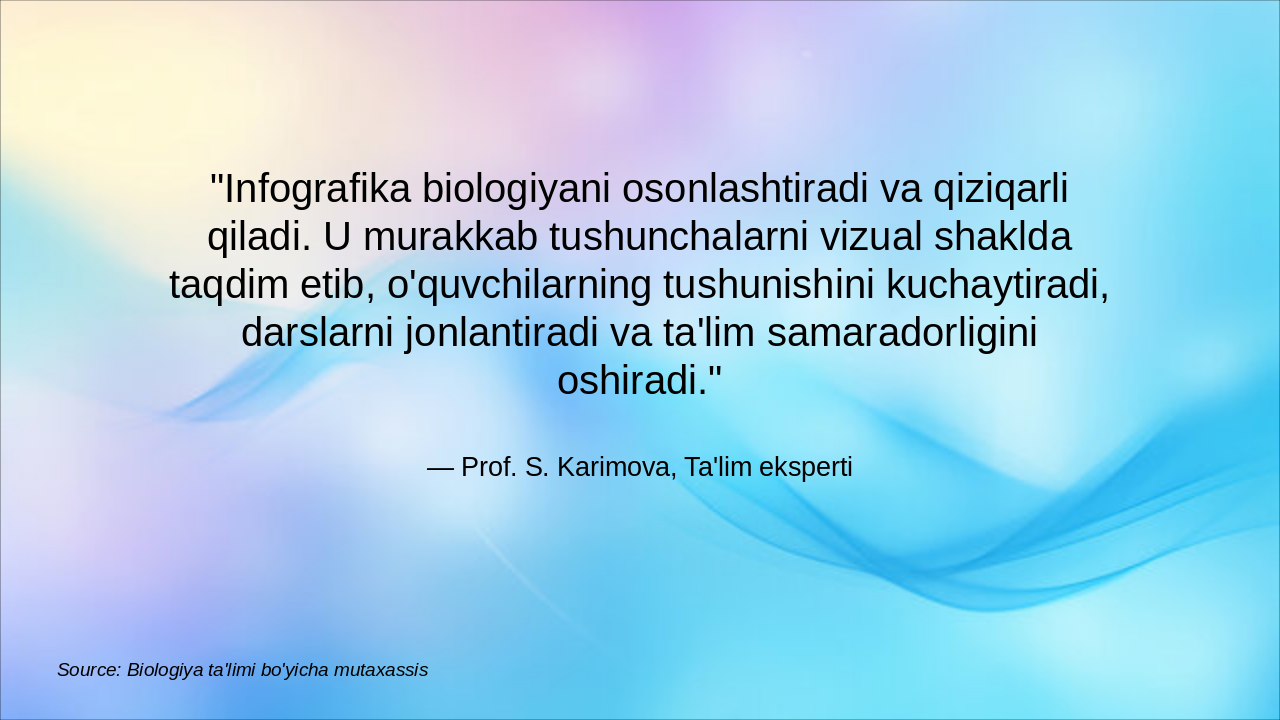 "Infografika biologiyani osonlashtiradi va qiziqarli qiladi. U murakkab tushunchalarni vizual shaklda taqdim etib, o'quvchilarning tushunishini kuchaytiradi, darslarni jonlantiradi va ta'lim samaradorligini oshiradi."

— Prof. S. Karimova, Ta'lim eksperti

Source: Biologiya ta'limi bo'yicha mutaxassis